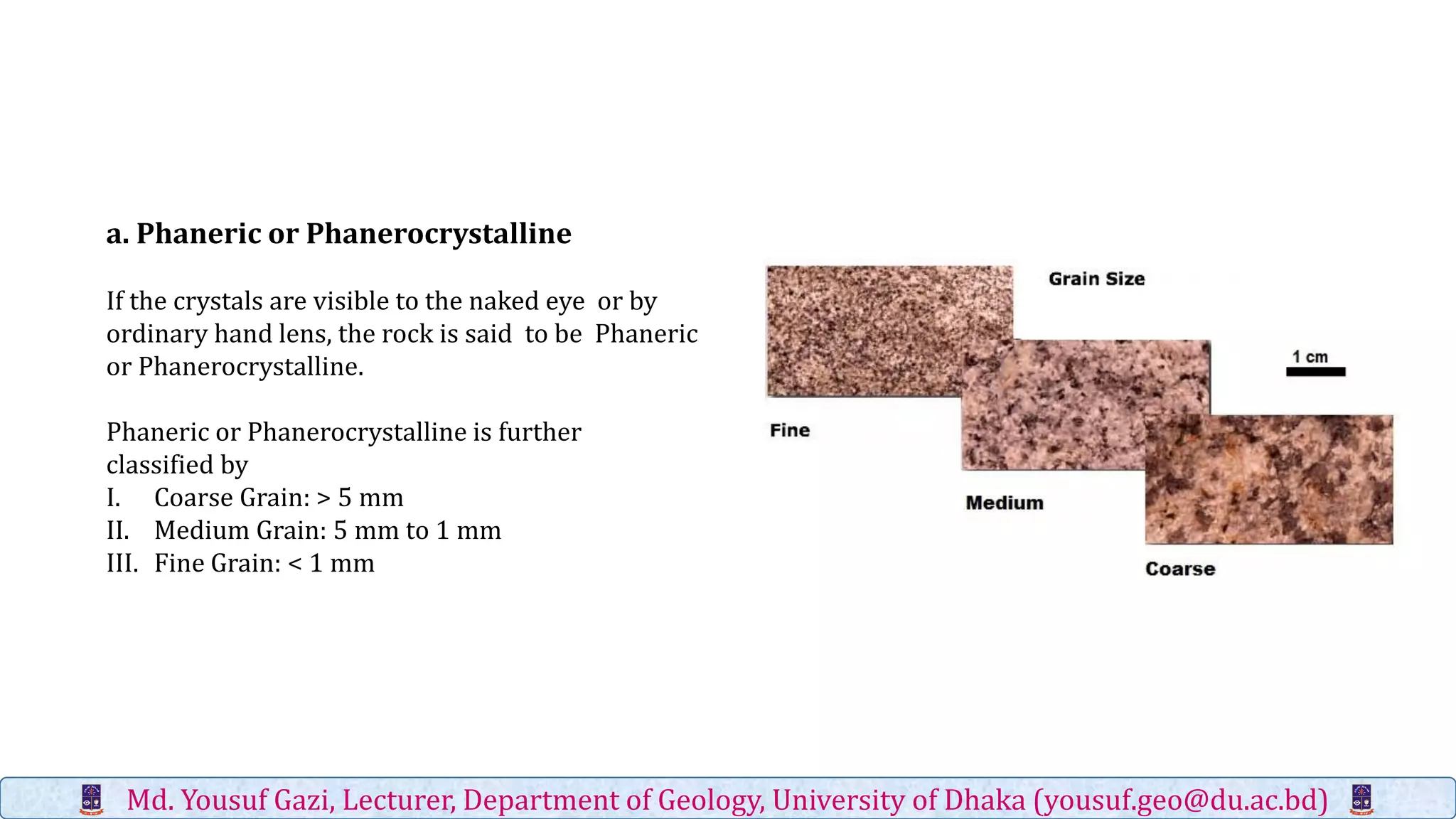 a. Phaneric or Phanerocrystalline

If the crystals are visible to the naked eye or by ordinary hand lens, the rock is said to be Phaneric or Phanerocrystalline.

Phaneric or Phanerocrystalline is further classified by
I. Coarse Grain: > 5 mm
II. Medium Grain: 5 mm to 1 mm
III. Fine Grain: < 1 mm

Grain Size
1 cm
Fine
Medium
Coarse

Md. Yousuf Gazi, Lecturer, Department of Geology, University of Dhaka (yousuf.geo@du.ac.bd)